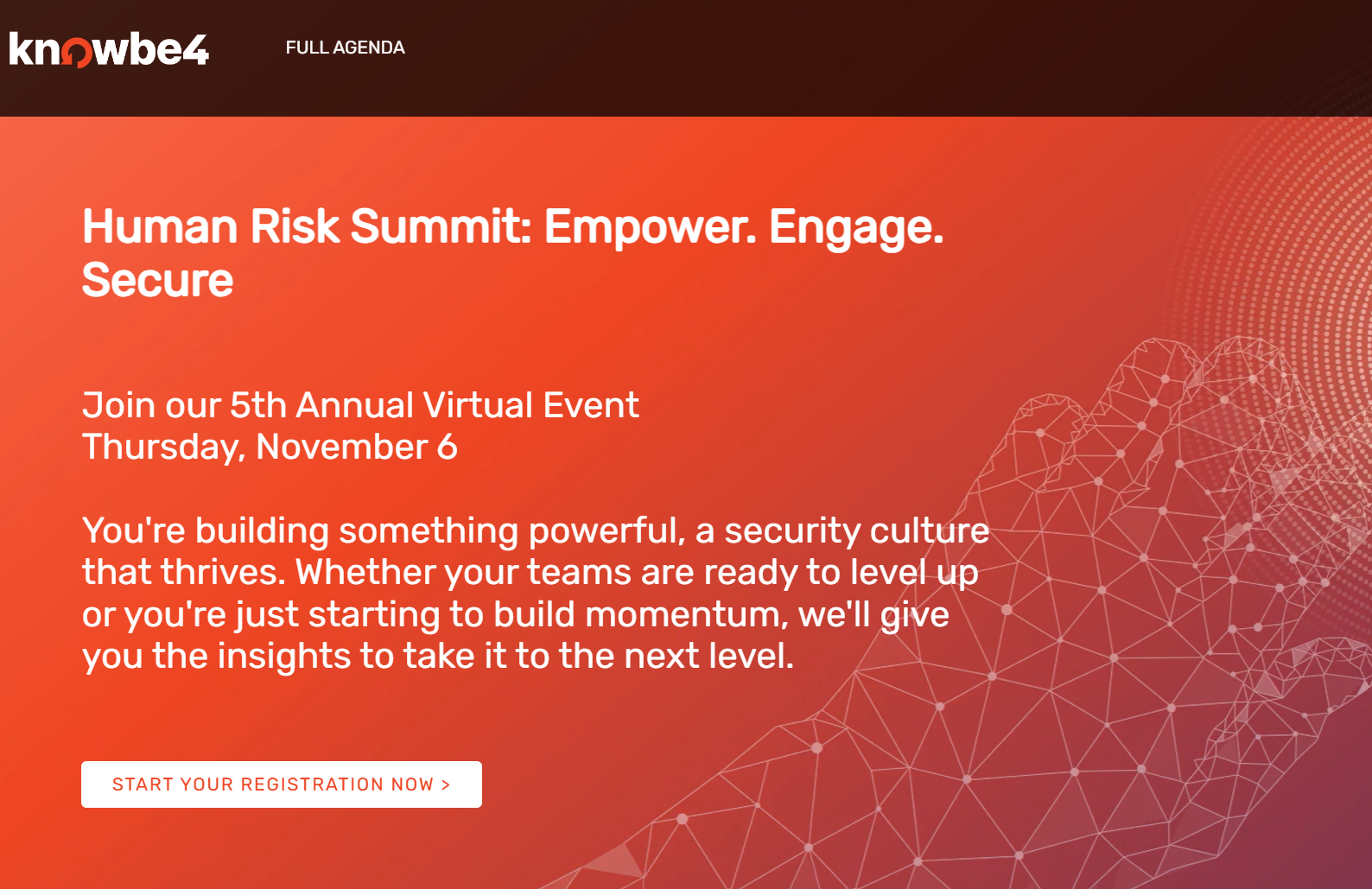 knowbe4

FULL AGENDA

Human Risk Summit: Empower. Engage. Secure

Join our 5th Annual Virtual Event
Thursday, November 6

You're building something powerful, a security culture that thrives. Whether your teams are ready to level up or you're just starting to build momentum, we'll give you the insights to take it to the next level.

START YOUR REGISTRATION NOW >